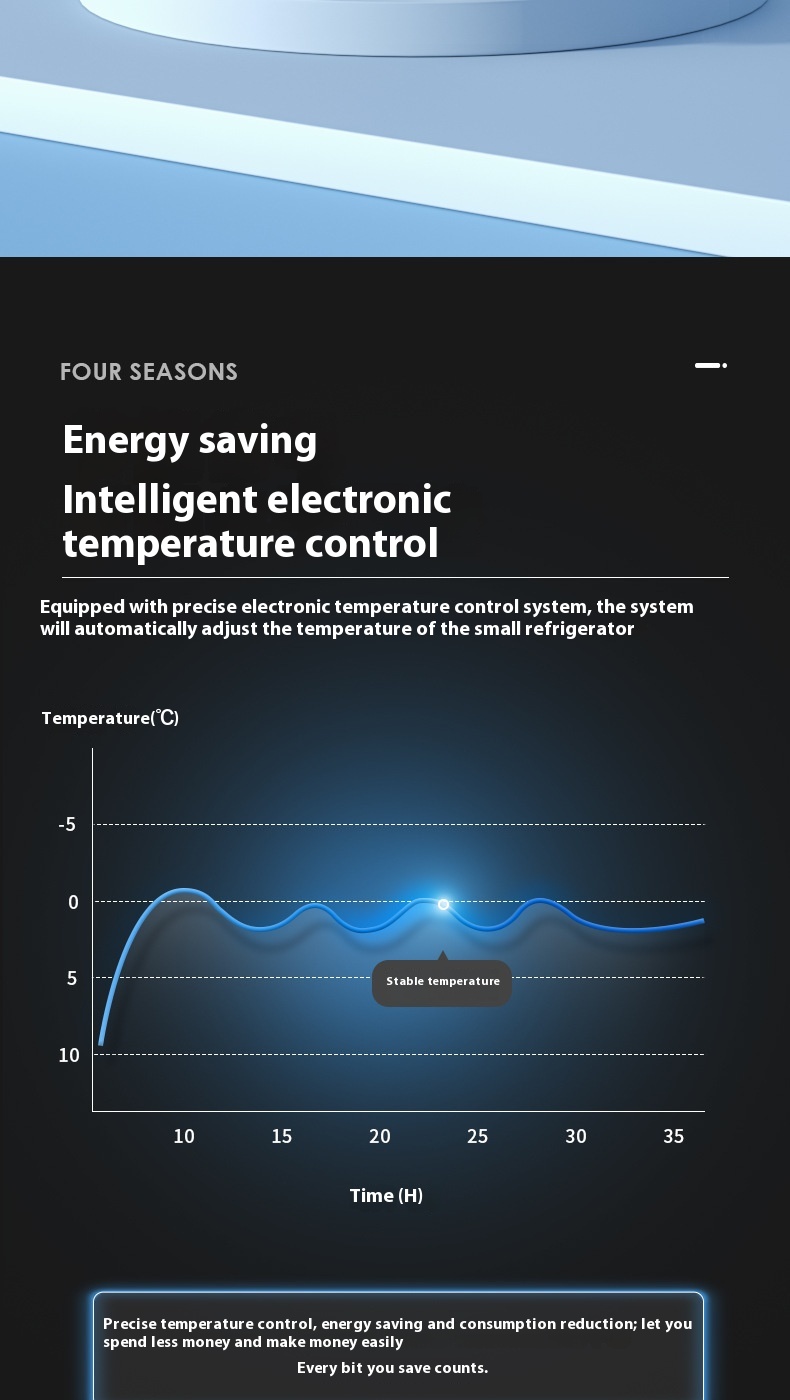 FOUR SEASONS

Energy saving

Intelligent electronic temperature control

Equipped with precise electronic temperature control system, the system will automatically adjust the temperature of the small refrigerator

Temperature(℃)

-5

0

5

10

Stable temperature

10 15 20 25 30 35

Time (H)

Precise temperature control, energy saving and consumption reduction; let you spend less money and make money easily

Every bit you save counts.